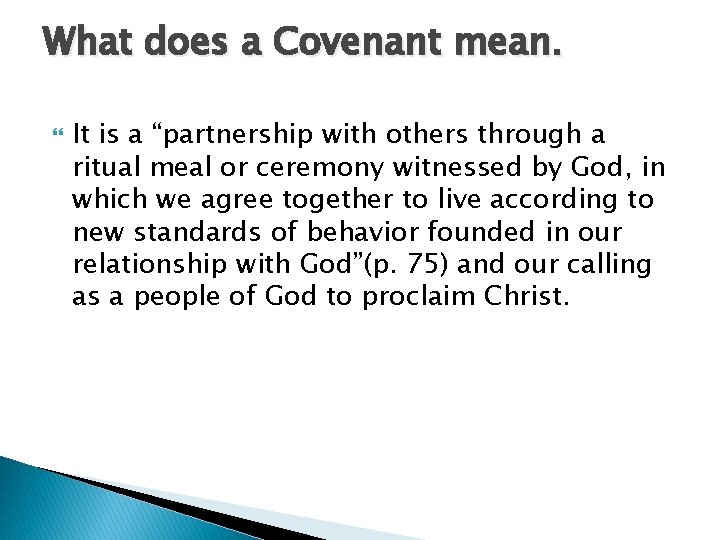 What does a Covenant mean.

It is a “partnership with others through a ritual meal or ceremony witnessed by God, in which we agree together to live according to new standards of behavior founded in our relationship with God”(p. 75) and our calling as a people of God to proclaim Christ.